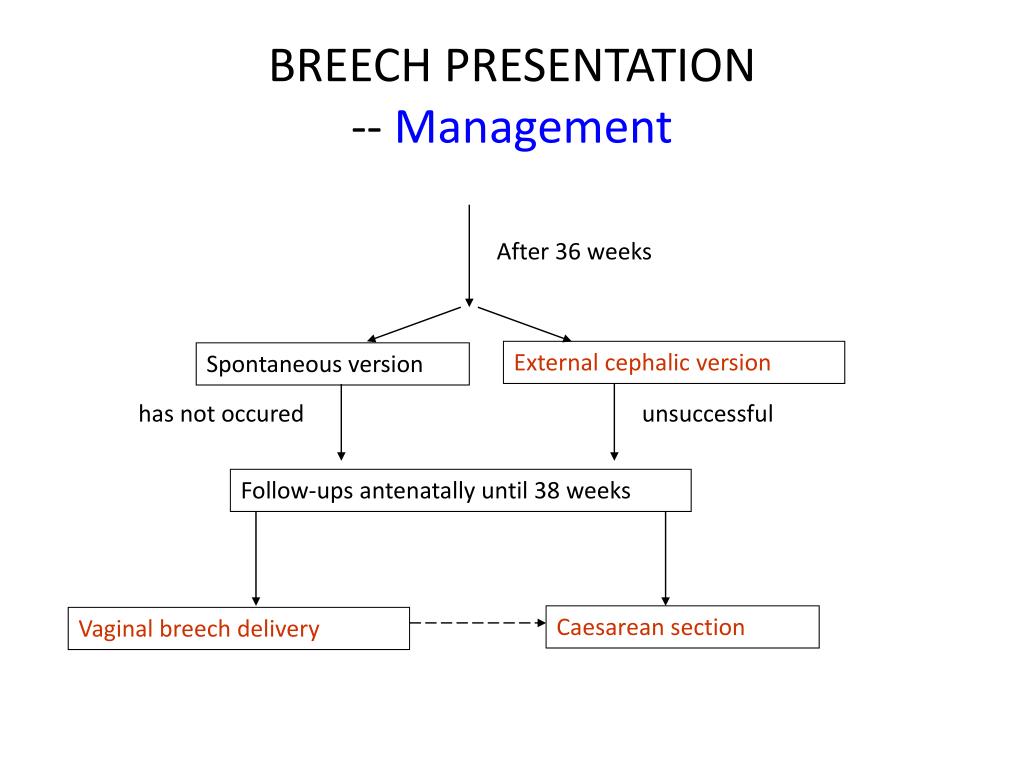 BREECH PRESENTATION
-- Management

After 36 weeks

Spontaneous version

External cephalic version

has not occured

unsuccessful

Follow-ups antenatally until 38 weeks

Vaginal breech delivery

Caesarean section